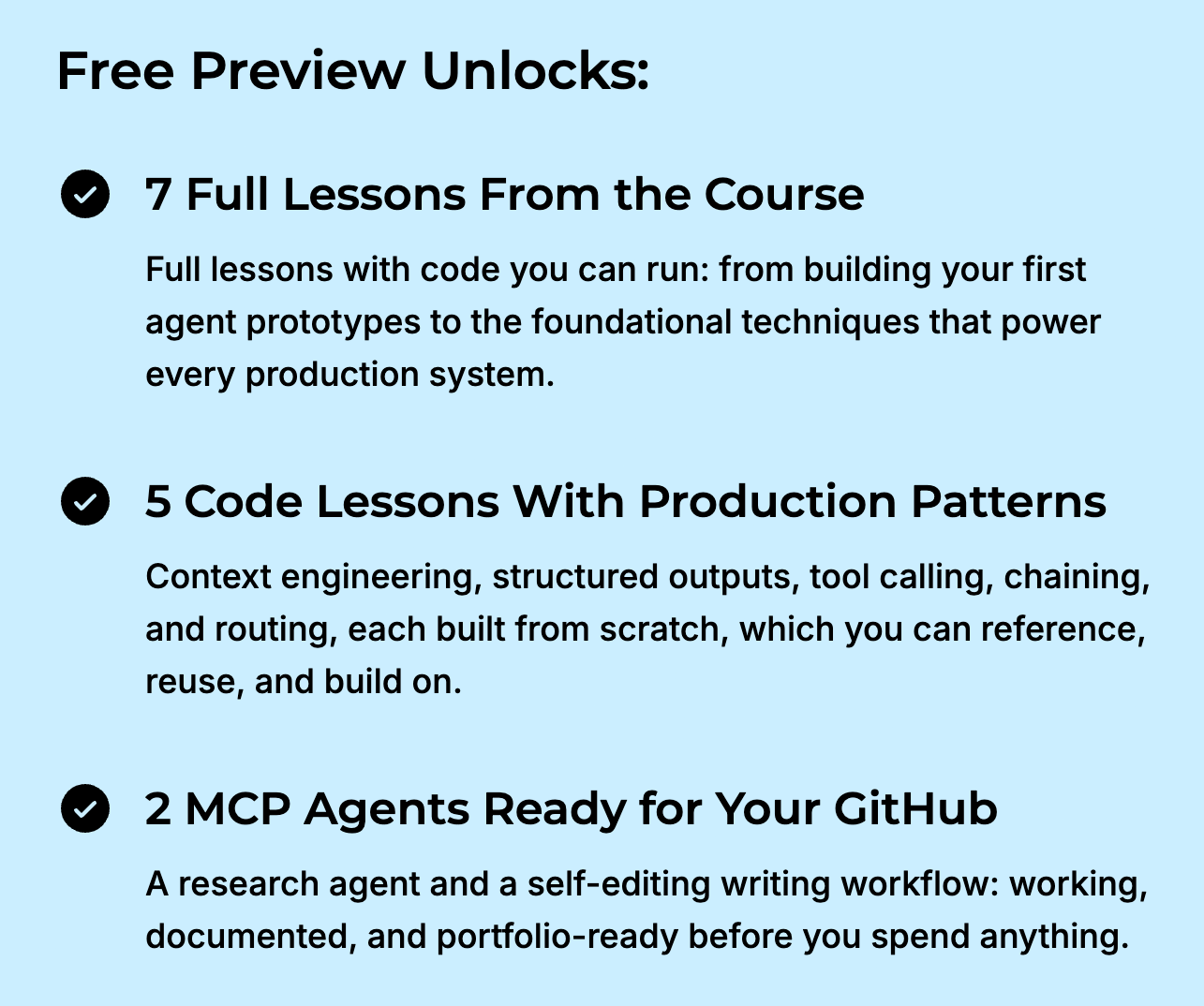 Free Preview Unlocks:

7 Full Lessons From the Course

Full lessons with code you can run: from building your first agent prototypes to the foundational techniques that power every production system.

5 Code Lessons With Production Patterns

Context engineering, structured outputs, tool calling, chaining, and routing, each built from scratch, which you can reference, reuse, and build on.

2 MCP Agents Ready for Your GitHub

A research agent and a self-editing writing workflow: working, documented, and portfolio-ready before you spend anything.